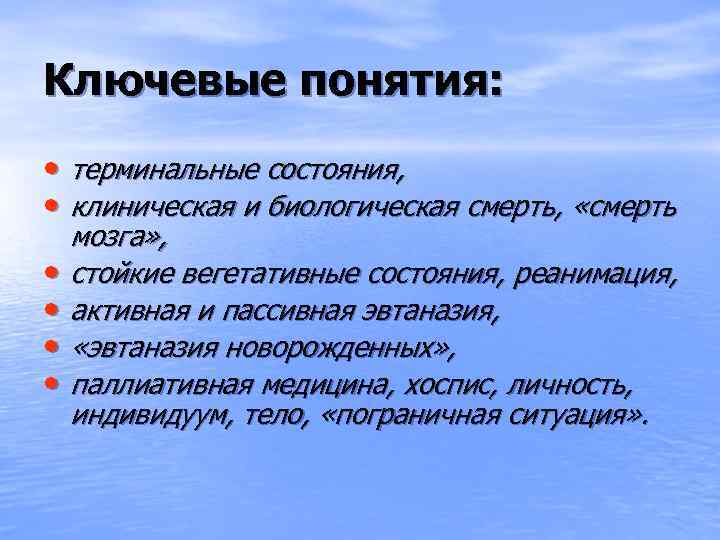 Ключевые понятия:

• терминальные состояния,
• клиническая и биологическая смерть, «смерть мозга»,
• стойкие вегетативные состояния, реанимация,
• активная и пассивная эвтаназия,
• «эвтаназия новорожденных»,
• паллиативная медицина, хоспис, личность, индивидуум, тело, «пограничная ситуация».